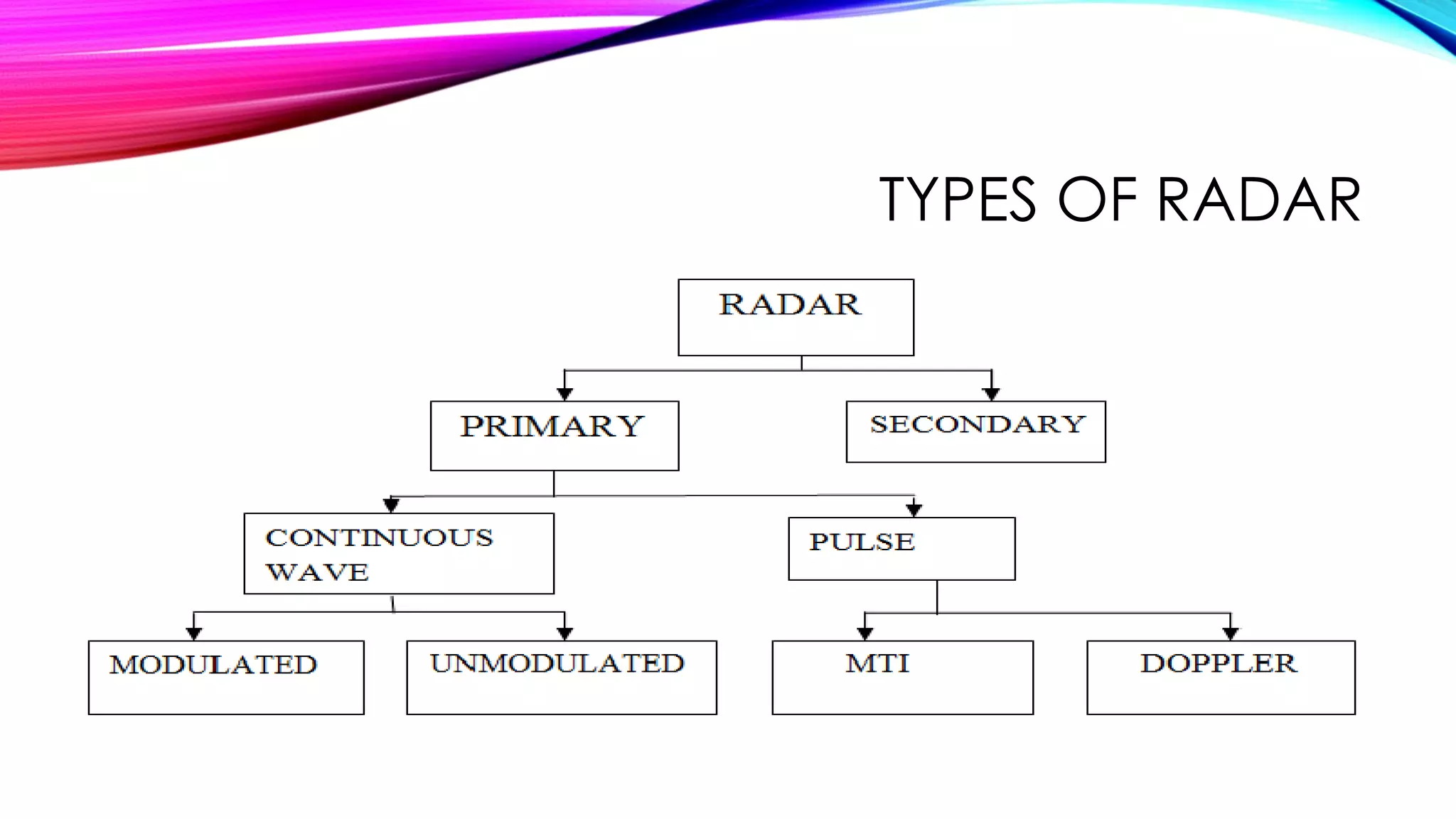 TYPES OF RADAR

RADAR

PRIMARY

SECONDARY

CONTINUOUS WAVE

PULSE

MODULATED

UNMODULATED

MTI

DOPPLER